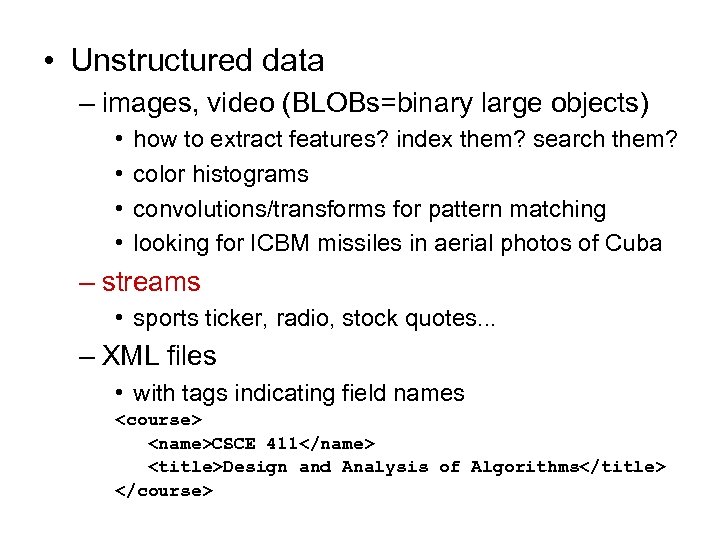 • Unstructured data

– images, video (BLOBs=binary large objects)

• how to extract features? index them? search them?

• color histograms

• convolutions/transforms for pattern matching

• looking for ICBM missiles in aerial photos of Cuba

– streams

• sports ticker, radio, stock quotes...

– XML files

• with tags indicating field names

<course>
<name>CSCE 411</name>
<title>Design and Analysis of Algorithms</title>
</course>